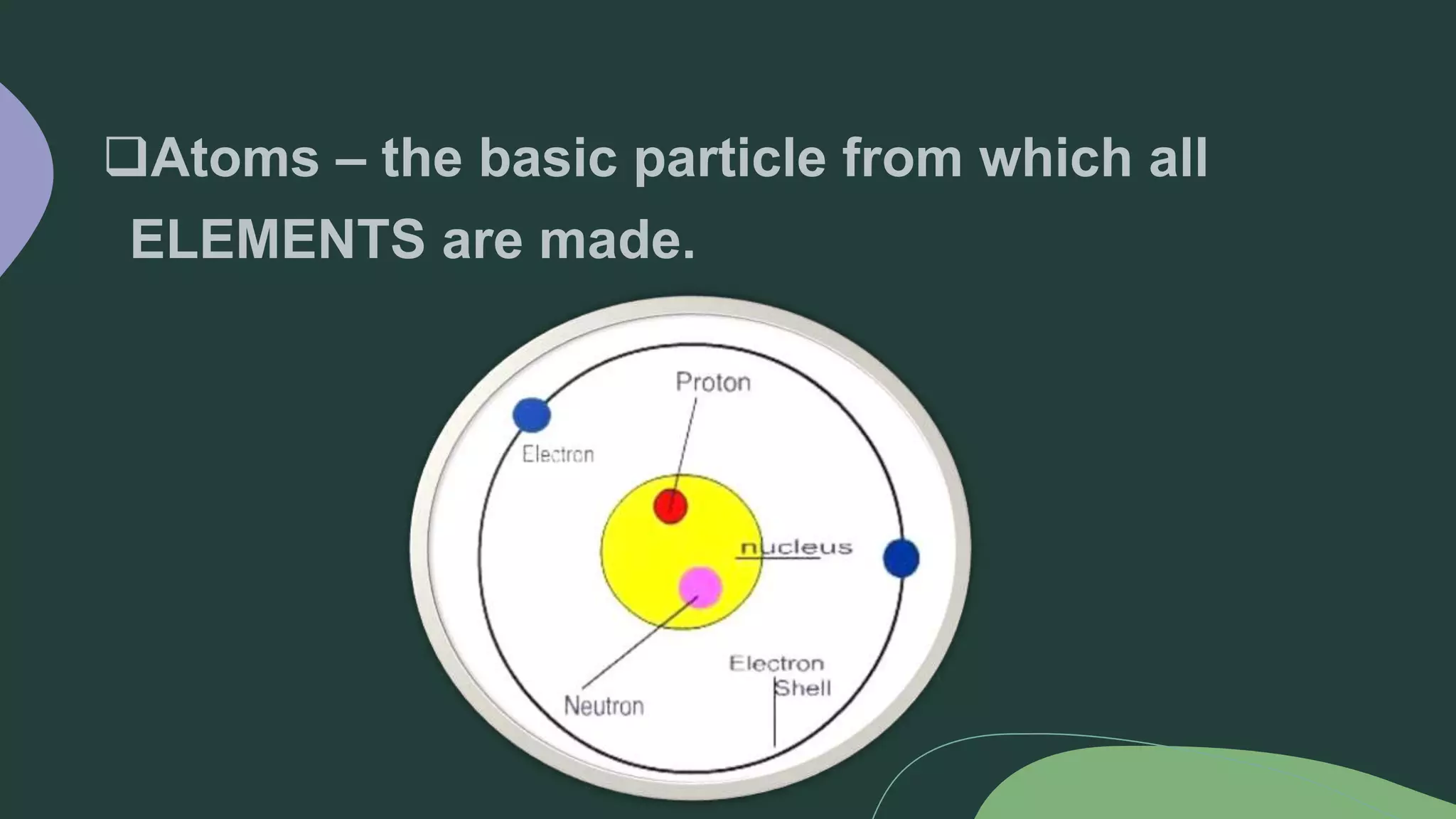 ❑Atoms – the basic particle from which all ELEMENTS are made.

Proton

Electron

nucleus

Electron Shell

Neutron